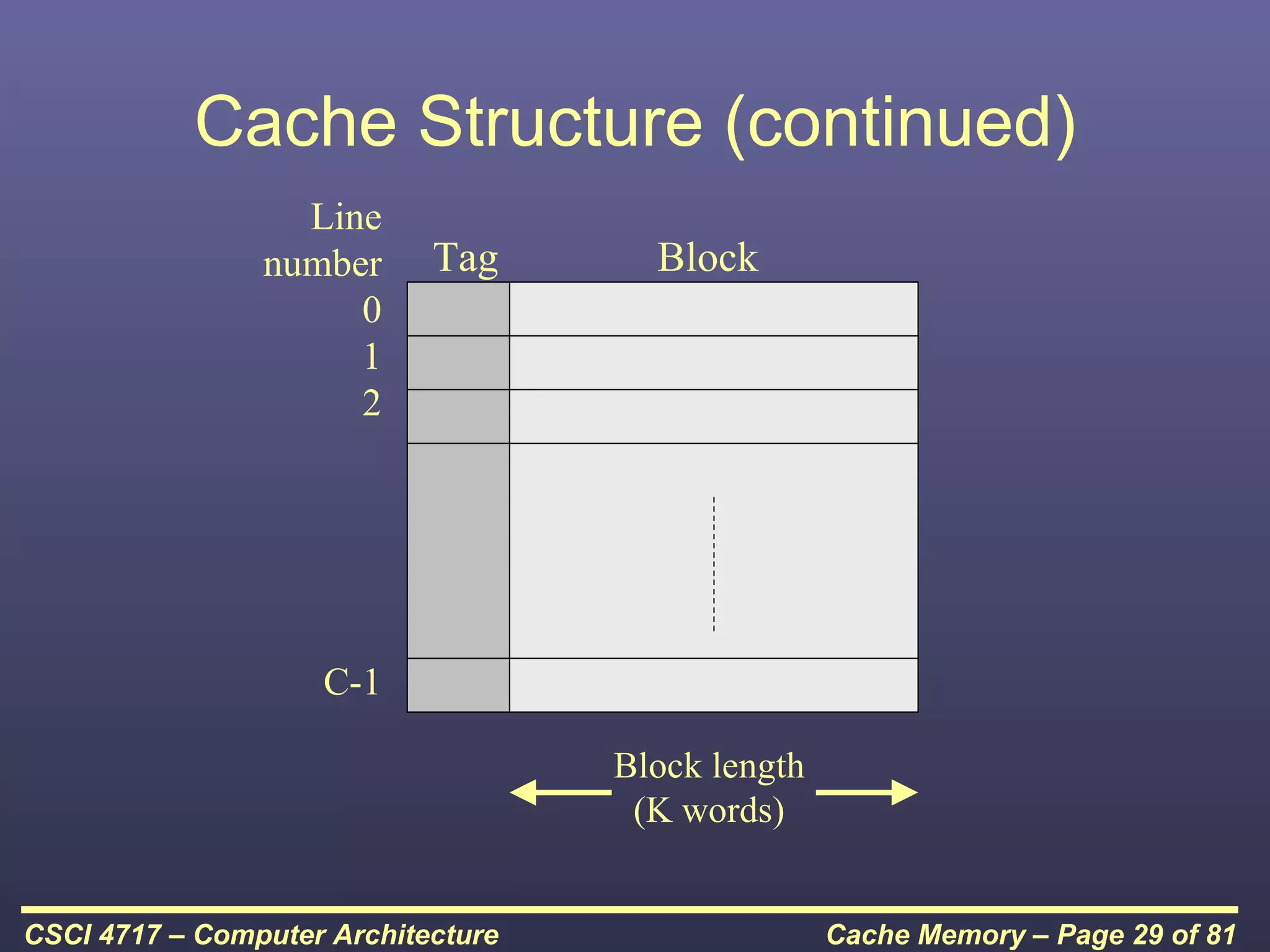 Cache Structure (continued)

Line number

Tag

Block

0

1

2

C-1

Block length (K words)

CSCI 4717 – Computer Architecture

Cache Memory – Page 29 of 81